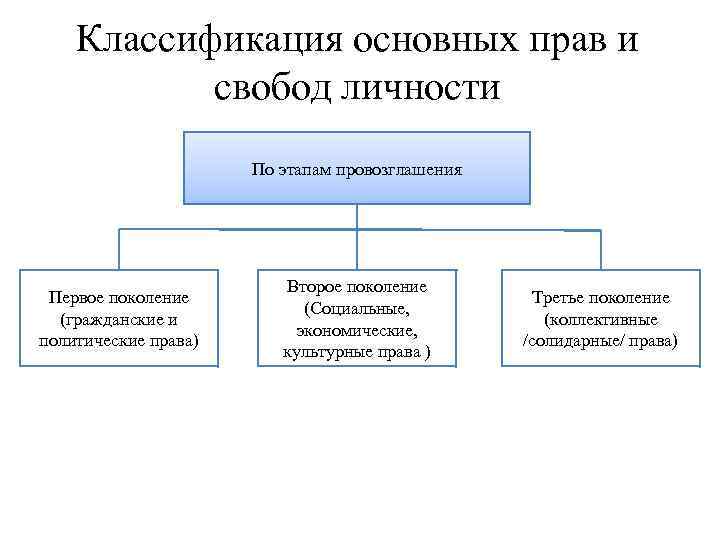 Классификация основных прав и свобод личности

По этапам провозглашения

Первое поколение (гражданские и политические права)

Второе поколение (Социальные, экономические, культурные права )

Третье поколение (коллективные /солидарные/ права)